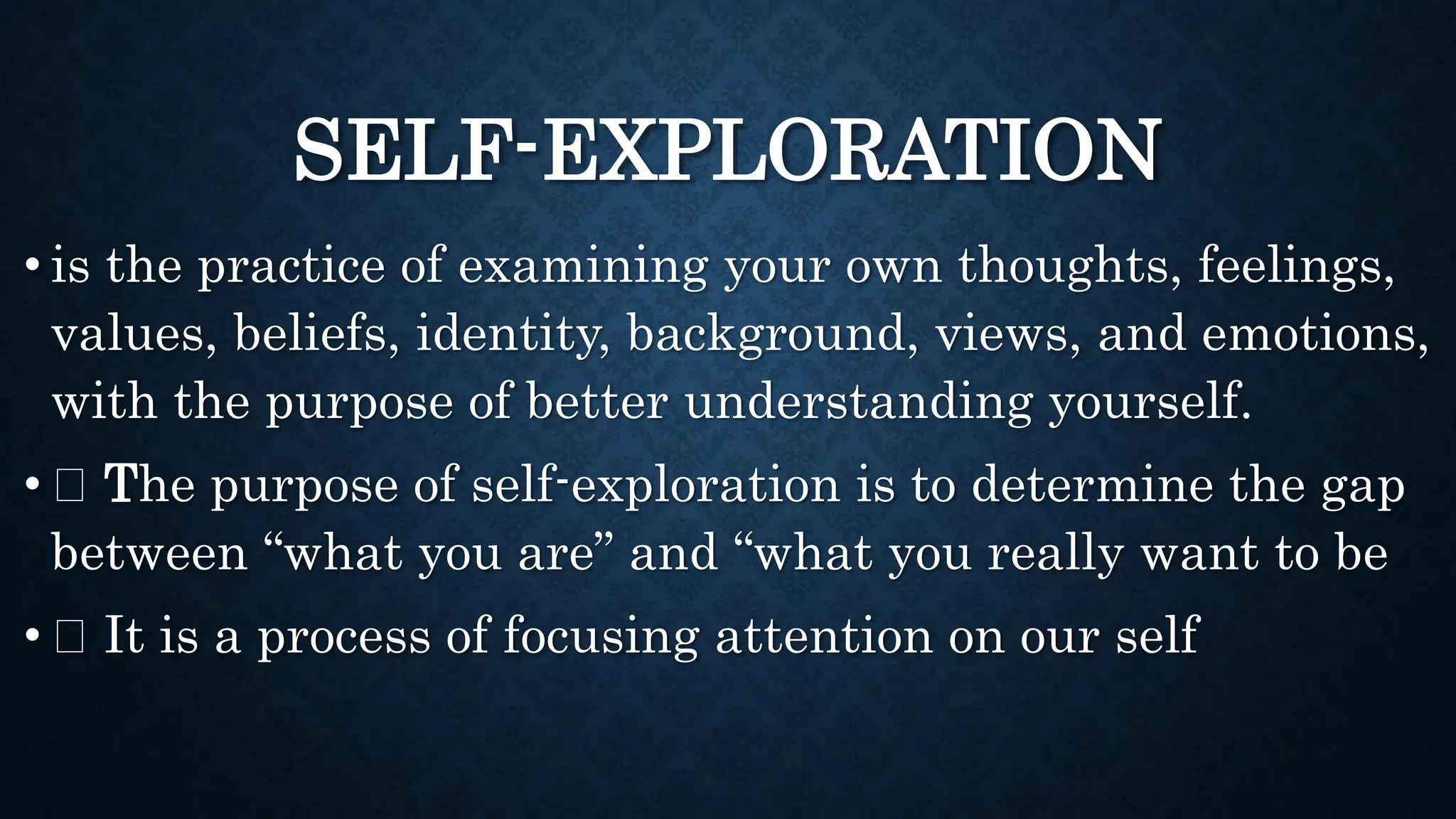 SELF-EXPLORATION

• is the practice of examining your own thoughts, feelings, values, beliefs, identity, background, views, and emotions, with the purpose of better understanding yourself.

• □ The purpose of self-exploration is to determine the gap between “what you are” and “what you really want to be

• □ It is a process of focusing attention on our self